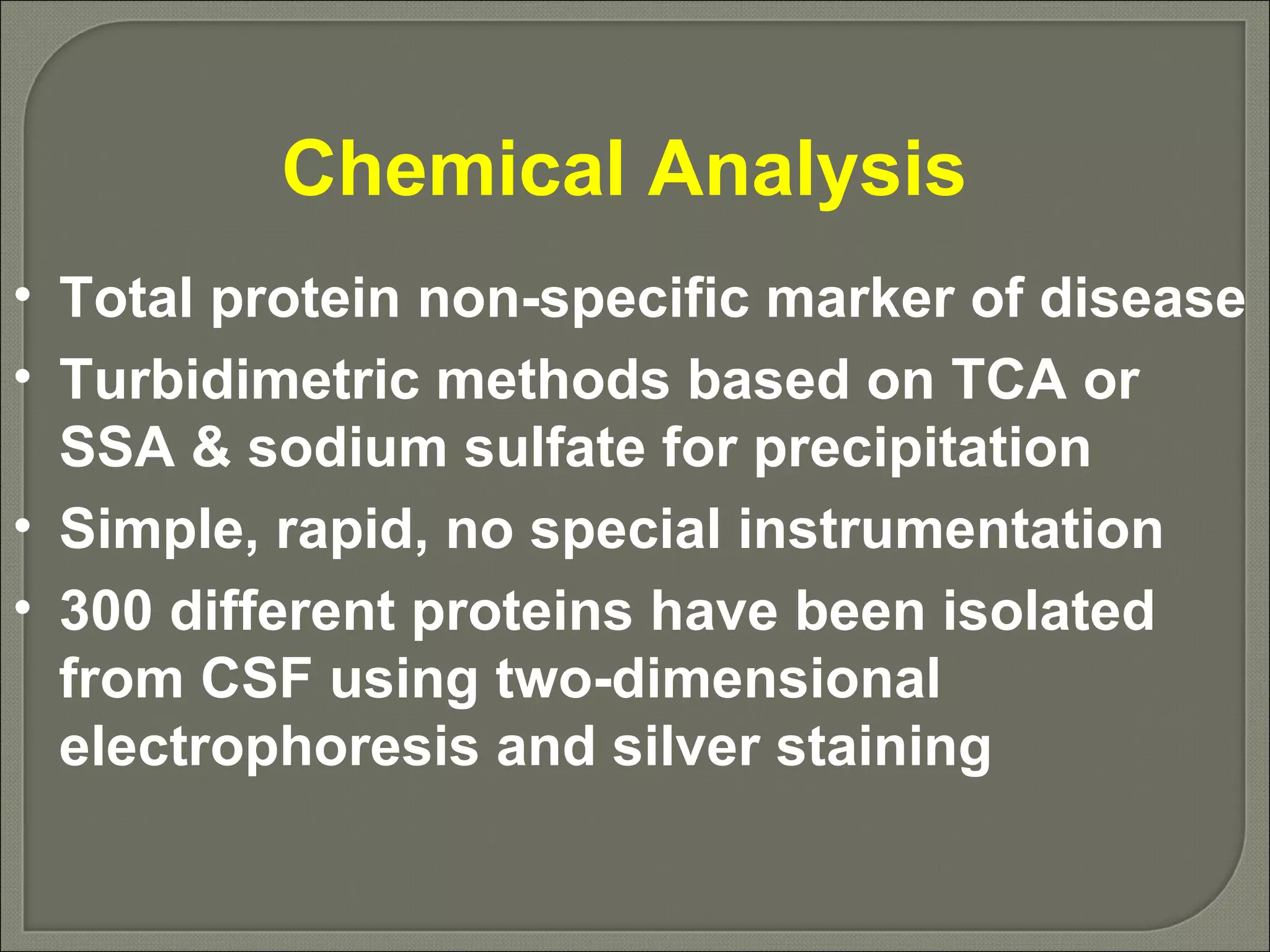 Chemical Analysis

• Total protein non-specific marker of disease
• Turbidimetric methods based on TCA or SSA & sodium sulfate for precipitation
• Simple, rapid, no special instrumentation
• 300 different proteins have been isolated from CSF using two-dimensional electrophoresis and silver staining